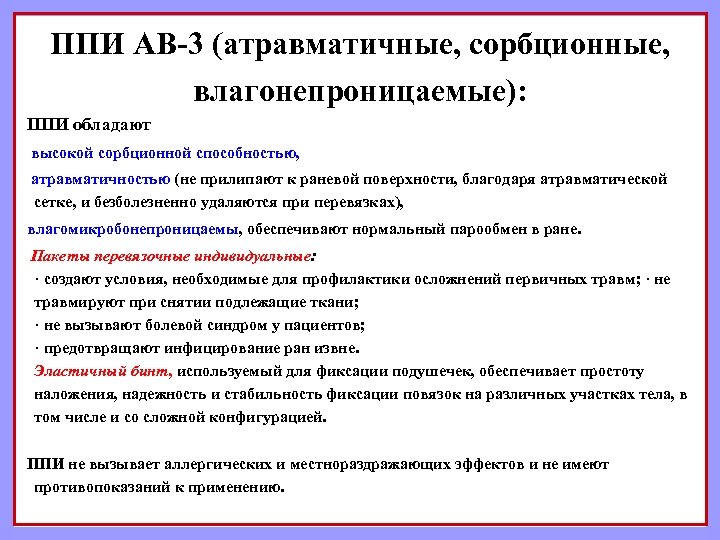 ППИ АВ-3 (атравматичные, сорбционные, влагонепроницаемые):

ППИ обладают

высокой сорбционной способностью,

атравматичностью (не прилипают к раневой поверхности, благодаря атравматической сетке, и безболезненно удаляются при перевязках),

влагомикробонепроницаемы, обеспечивают нормальный парообмен в ране.

Пакеты перевязочные индивидуальные:

· создают условия, необходимые для профилактики осложнений первичных травм; · не травмируют при снятии подлежащие ткани;

· не вызывают болевой синдром у пациентов;

· предотвращают инфицирование ран извне.

Эластичный бинт, используемый для фиксации подушечек, обеспечивает простоту наложения, надежность и стабильность фиксации повязок на различных участках тела, в том числе и со сложной конфигурацией.

ППИ не вызывает аллергических и местнораздражающих эффектов и не имеют противопоказаний к применению.